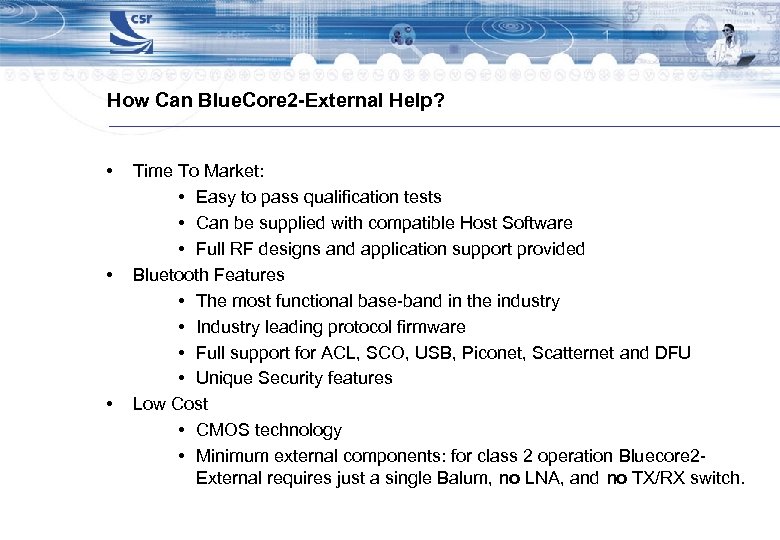 csr

How Can BlueCore2-External Help?

• Time To Market:
  • Easy to pass qualification tests
  • Can be supplied with compatible Host Software
  • Full RF designs and application support provided
• Bluetooth Features
  • The most functional base-band in the industry
  • Industry leading protocol firmware
  • Full support for ACL, SCO, USB, Piconet, Scatternet and DFU
  • Unique Security features
• Low Cost
  • CMOS technology
  • Minimum external components: for class 2 operation Bluecore2-External requires just a single Balum, no LNA, and no TX/RX switch.